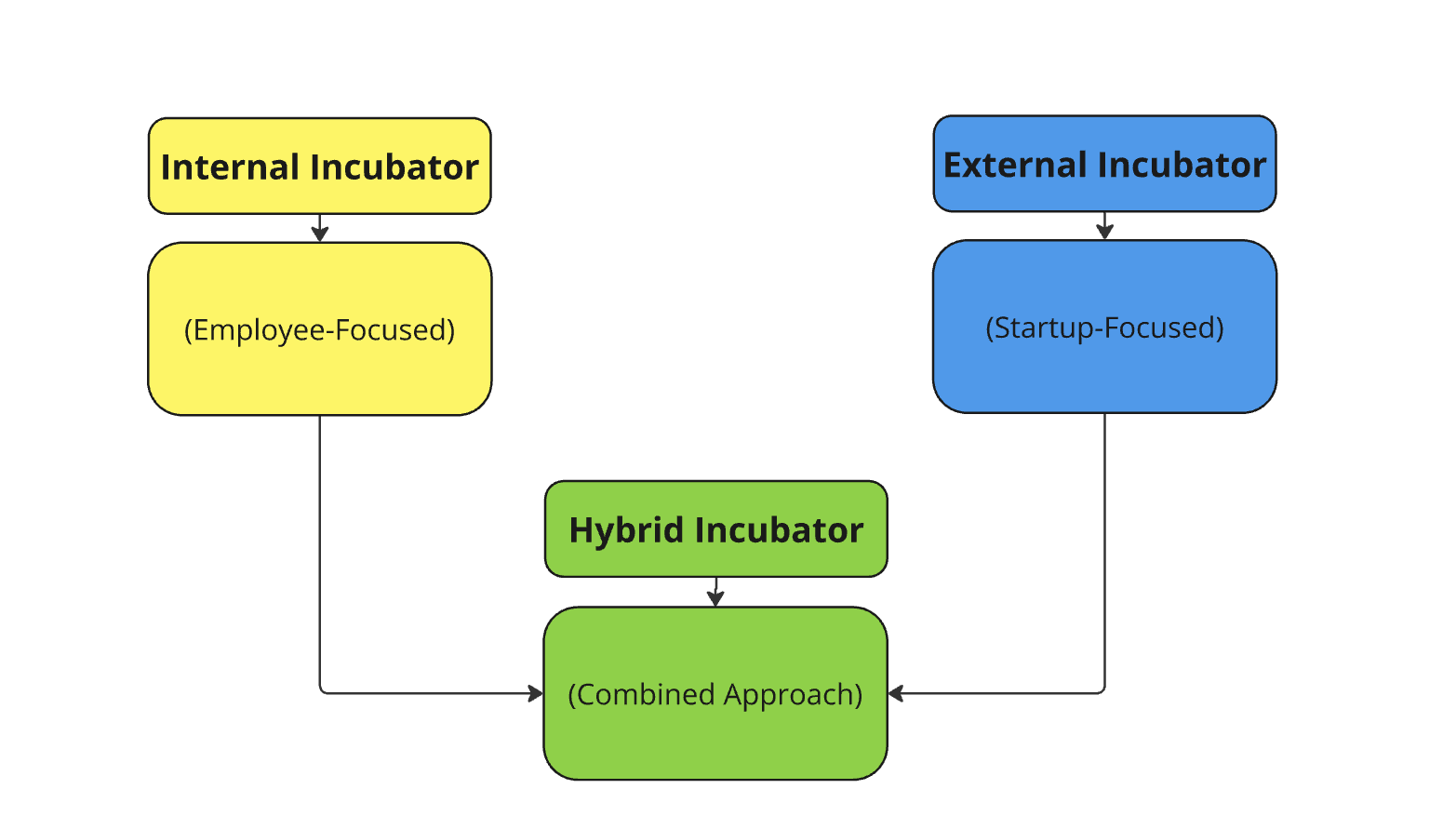 Internal Incubator

(Employee-Focused)

External Incubator

(Startup-Focused)

Hybrid Incubator

(Combined Approach)